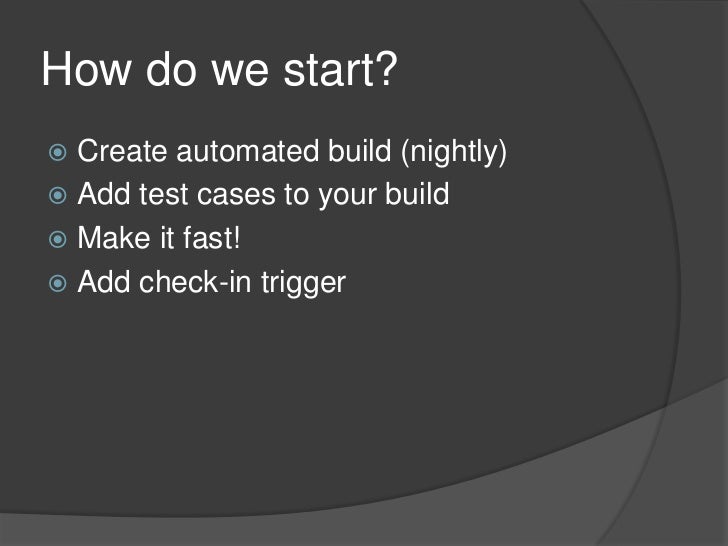 How do we start?

- Create automated build (nightly)
- Add test cases to your build
- Make it fast!
- Add check-in trigger